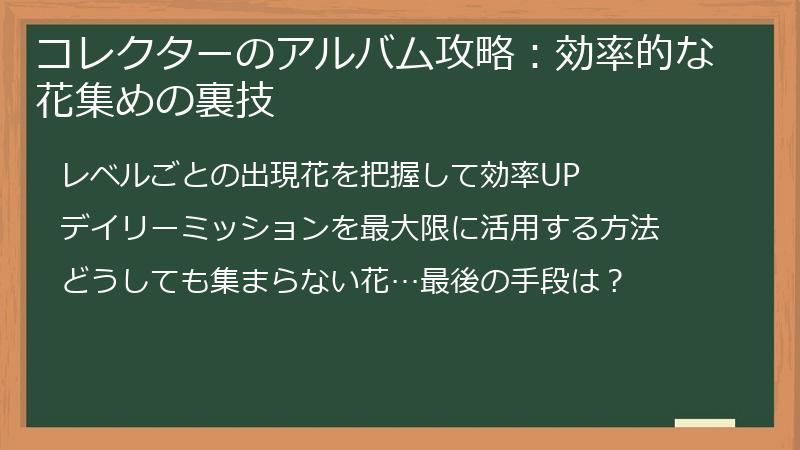 コレクターのアルバム攻略：効率的な花集めの裏技

レベルごとの出現花を把握して効率UP

デイリーミッションを最大限に活用する方法

どうしても集まらない花…最後の手段は？